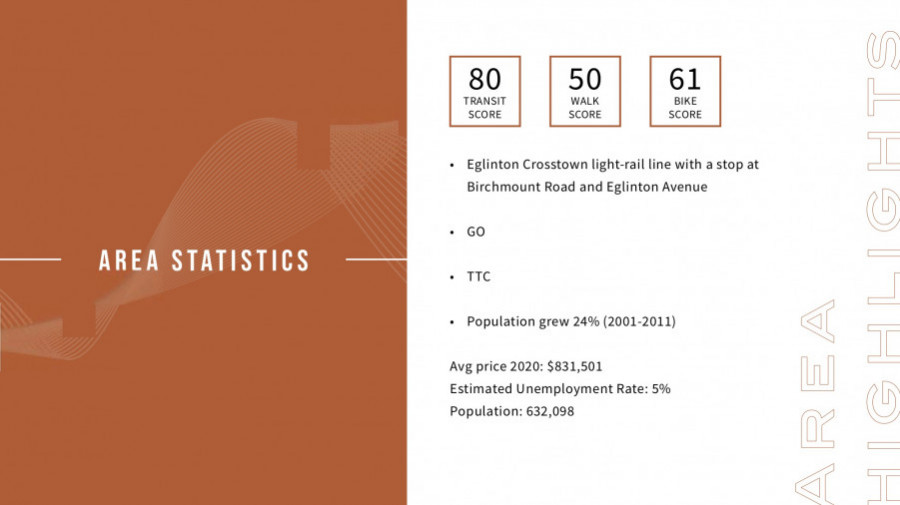 AREA STATISTICS

80
TRANSIT SCORE

50
WALK SCORE

61
BIKE SCORE

• Eglinton Crosstown light-rail line with a stop at Birchmount Road and Eglinton Avenue

• GO

• TTC

• Population grew 24% (2001-2011)

Avg price 2020: $831,501
Estimated Unemployment Rate: 5%
Population: 632,098

AREA HIGHLIGHTS